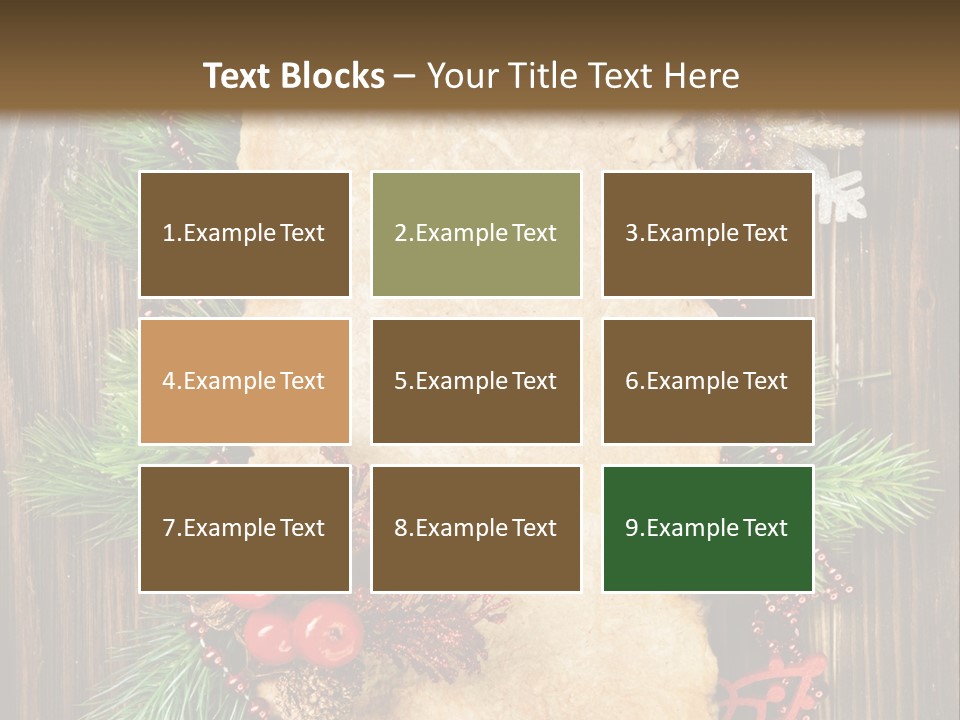 Text Blocks – Your Title Text Here

1.Example Text

2.Example Text

3.Example Text

4.Example Text

5.Example Text

6.Example Text

7.Example Text

8.Example Text

9.Example Text